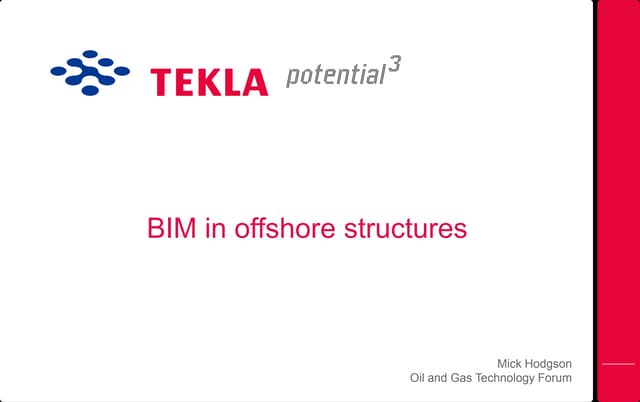 TEKLA potential$^3$

BIM in offshore structures

Mick Hodgson
Oil and Gas Technology Forum